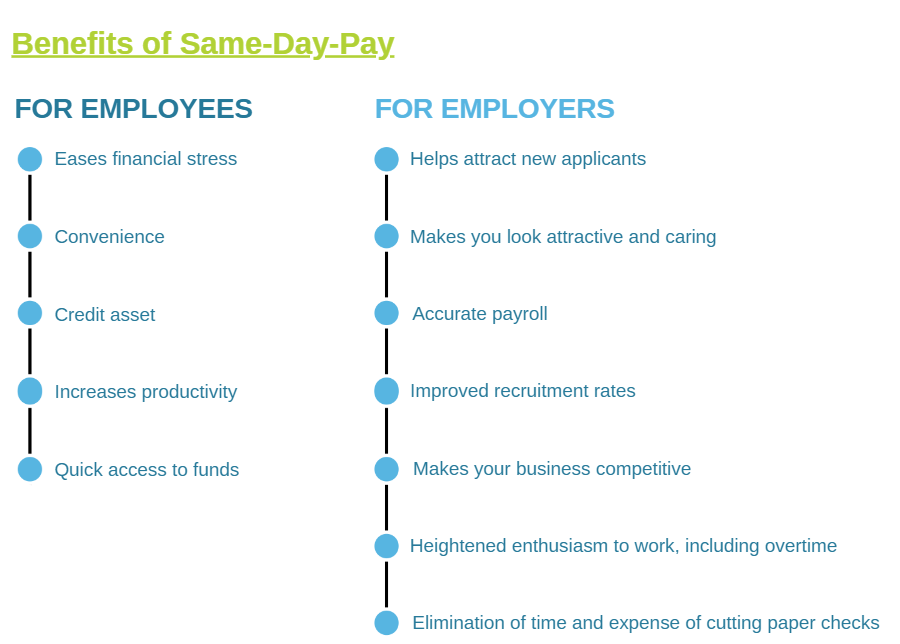 Benefits of Same-Day-Pay

FOR EMPLOYEES

Eases financial stress

Convenience

Credit asset

Increases productivity

Quick access to funds

FOR EMPLOYERS

Helps attract new applicants

Makes you look attractive and caring

Accurate payroll

Improved recruitment rates

Makes your business competitive

Heightened enthusiasm to work, including overtime

Elimination of time and expense of cutting paper checks